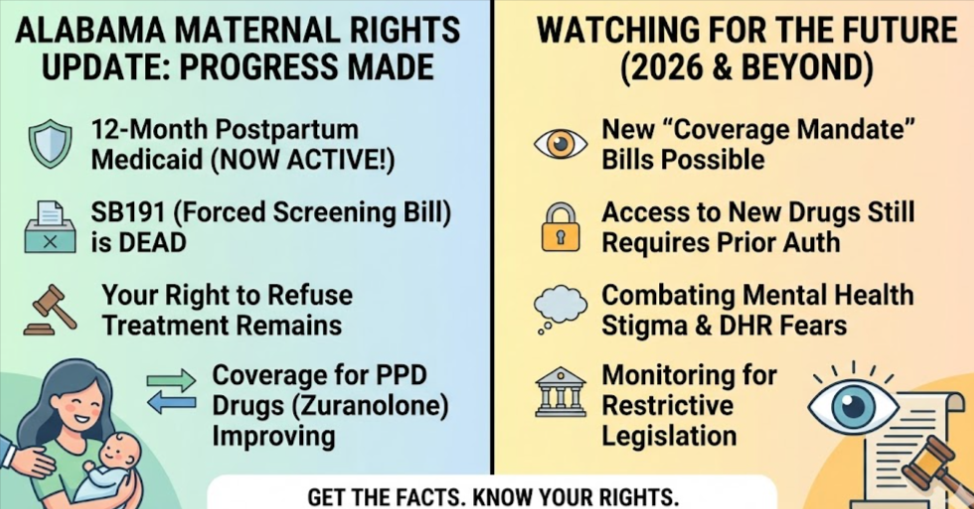 ALABAMA MATERNAL RIGHTS UPDATE: PROGRESS MADE

12-Month Postpartum Medicaid (NOW ACTIVE!)

SB191 (Forced Screening Bill) is DEAD

Your Right to Refuse Treatment Remains

Coverage for PPD Drugs (Zuranolone) Improving

WATCHING FOR THE FUTURE (2026 & BEYOND)

New "Coverage Mandate" Bills Possible

Access to New Drugs Still Requires Prior Auth

Combating Mental Health Stigma & DHR Fears

Monitoring for Restrictive Legislation

GET THE FACTS. KNOW YOUR RIGHTS.